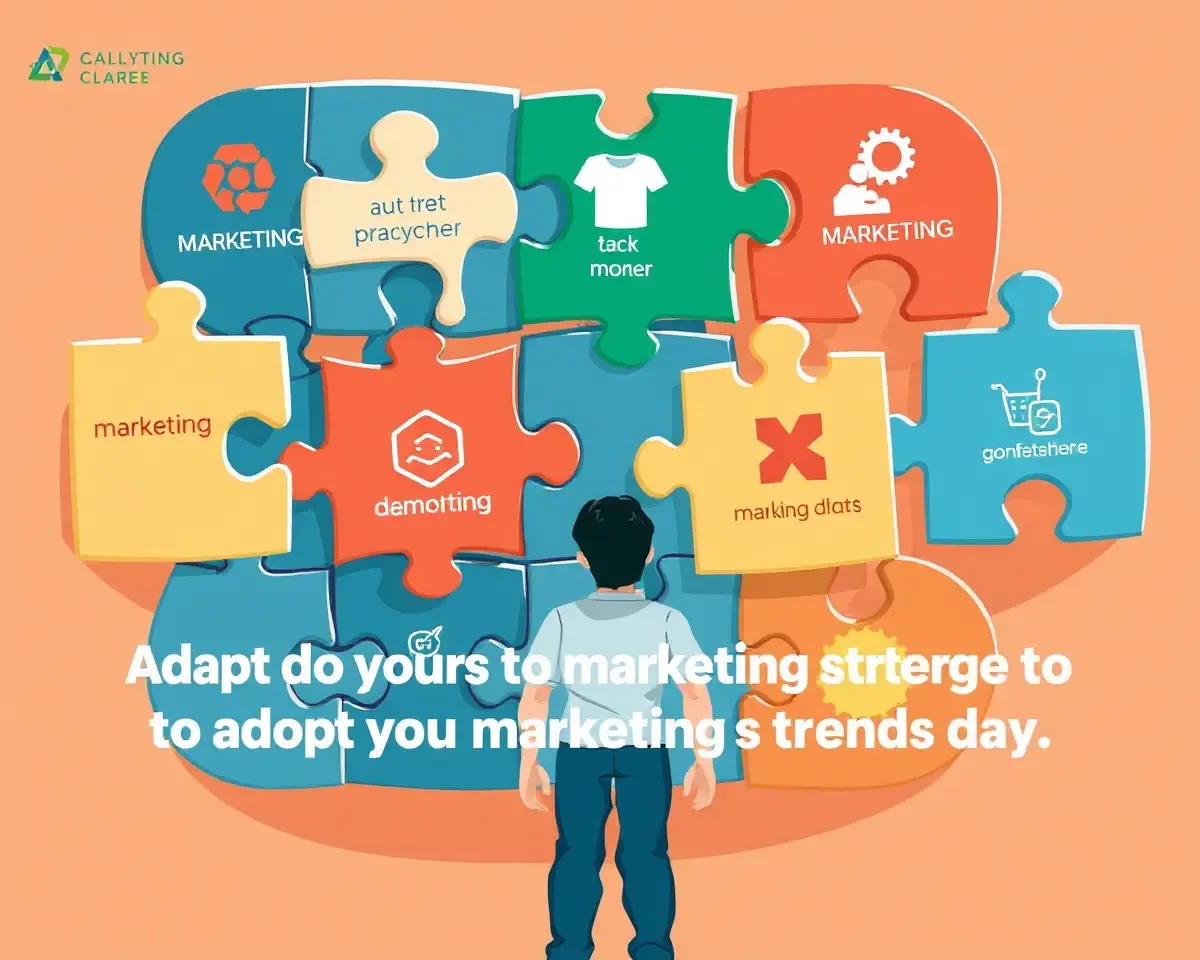 CALLYTING
CLAREE

MARKETING

aut tret
pracycher

tack
moner

MARKETING

marketing

demotting

marking dlats

gonfetshere

Adapt do yours to marketing strterge to
to adopt you marketing s trends day.